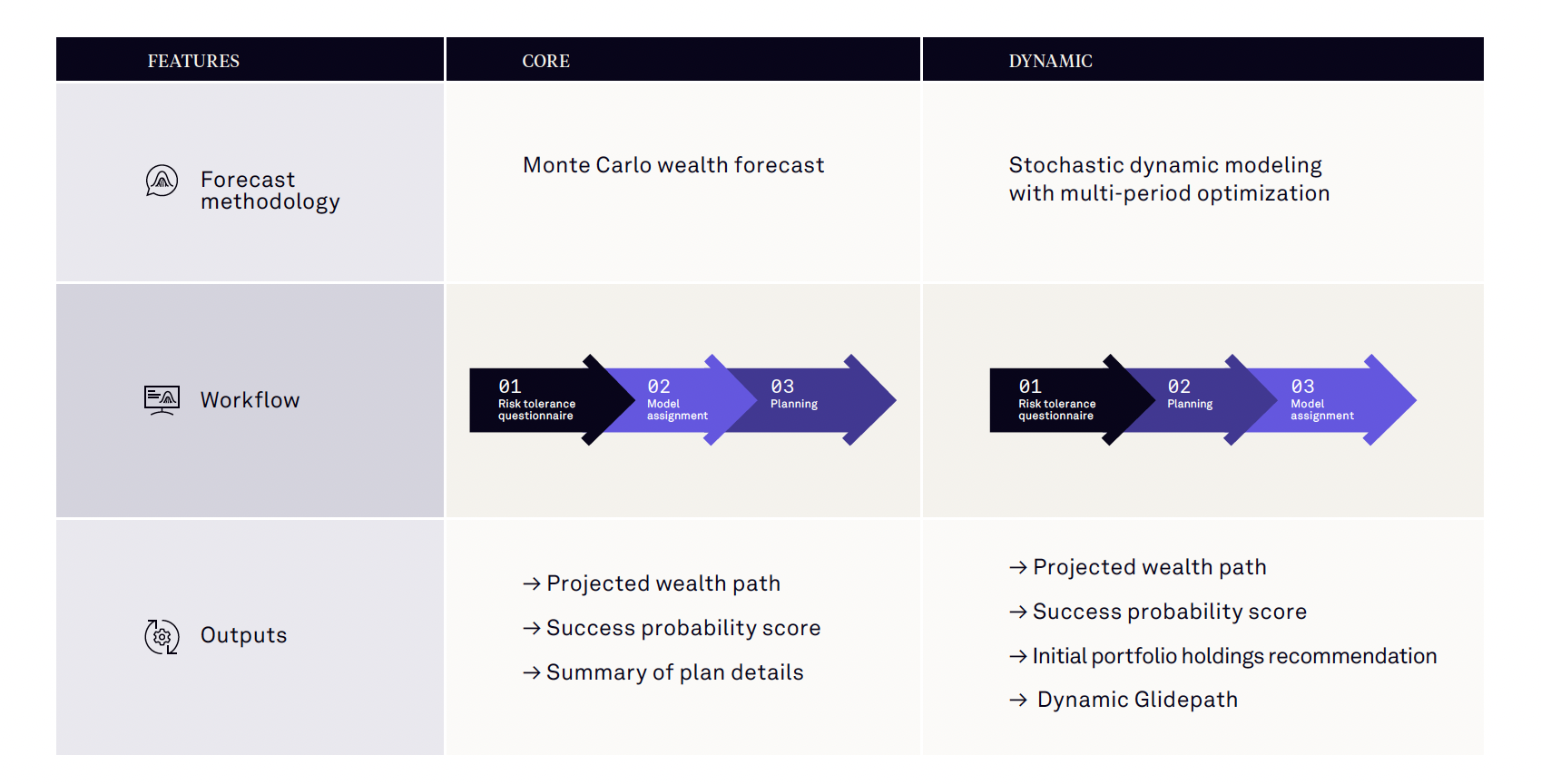 | FEATURES | CORE | DYNAMIC |
|---|---|---|
| Forecast methodology | Monte Carlo wealth forecast | Stochastic dynamic modeling with multi-period optimization |
| Workflow | 01 Risk tolerance questionnaire 02 Model assignment 03 Planning | 01 Risk tolerance questionnaire 02 Planning 03 Model assignment |
| Outputs | → Projected wealth path → Success probability score → Summary of plan details | → Projected wealth path → Success probability score → Initial portfolio holdings recommendation → Dynamic Glidepath |